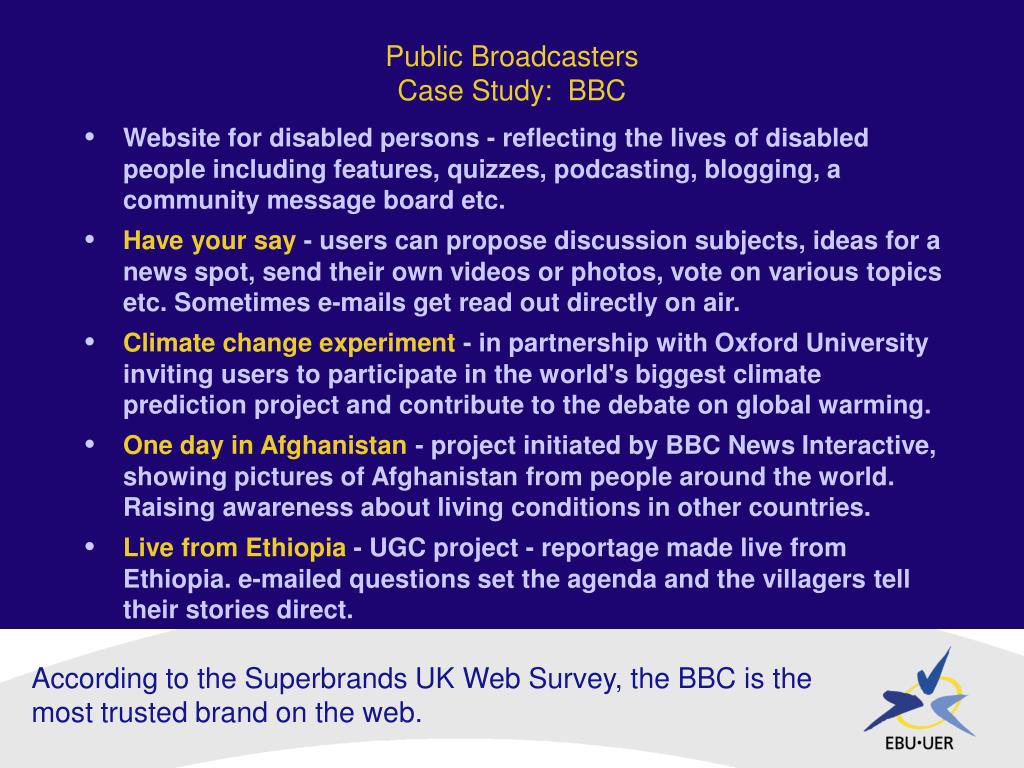 Public Broadcasters
Case Study: BBC

• Website for disabled persons - reflecting the lives of disabled people including features, quizzes, podcasting, blogging, a community message board etc.
• Have your say - users can propose discussion subjects, ideas for a news spot, send their own videos or photos, vote on various topics etc. Sometimes e-mails get read out directly on air.
• Climate change experiment - in partnership with Oxford University inviting users to participate in the world's biggest climate prediction project and contribute to the debate on global warming.
• One day in Afghanistan - project initiated by BBC News Interactive, showing pictures of Afghanistan from people around the world. Raising awareness about living conditions in other countries.
• Live from Ethiopia - UGC project - reportage made live from Ethiopia. e-mailed questions set the agenda and the villagers tell their stories direct.

According to the Superbrands UK Web Survey, the BBC is the most trusted brand on the web.

EBU•UER